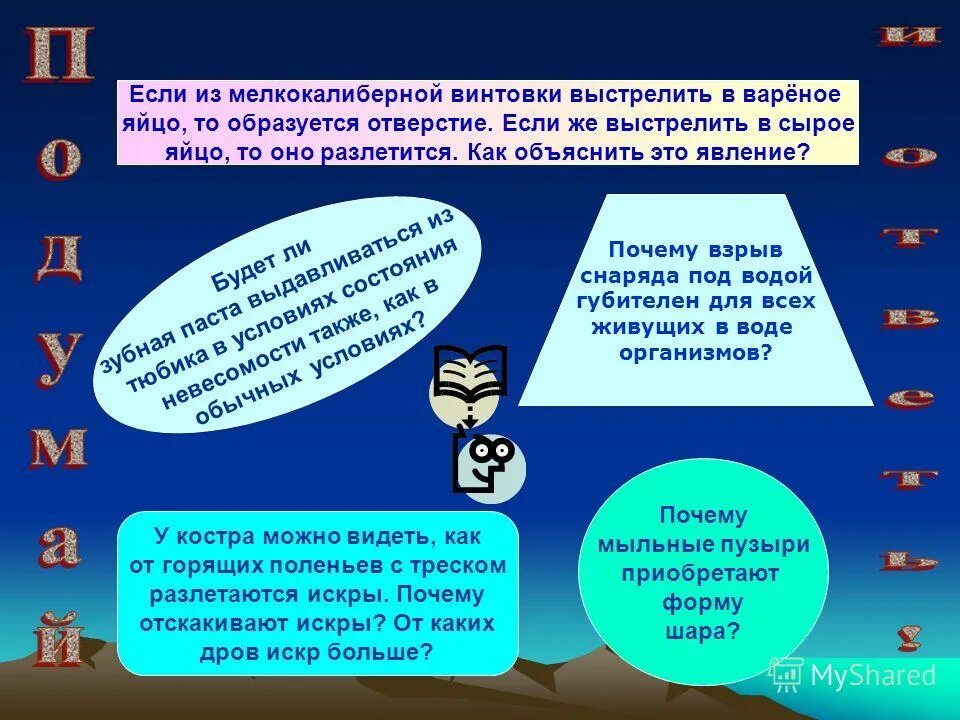 Подумай

и ответь!

Если из мелкокалиберной винтовки выстрелить в варёное яйцо, то образуется отверстие. Если же выстрелить в сырое яйцо, то оно разлетится. Как объяснить это явление?

Будет ли зубная паста выдавливаться из тюбика в условиях состояния невесомости также, как в обычных условиях?

Почему взрыв снаряда под водой губителен для всех живущих в воде организмов?

У костра можно видеть, как от горящих поленьев с треском разлетаются искры. Почему отскакивают искры? От каких дров искр больше?

Почему мыльные пузыри приобретают форму шара?

MyShared